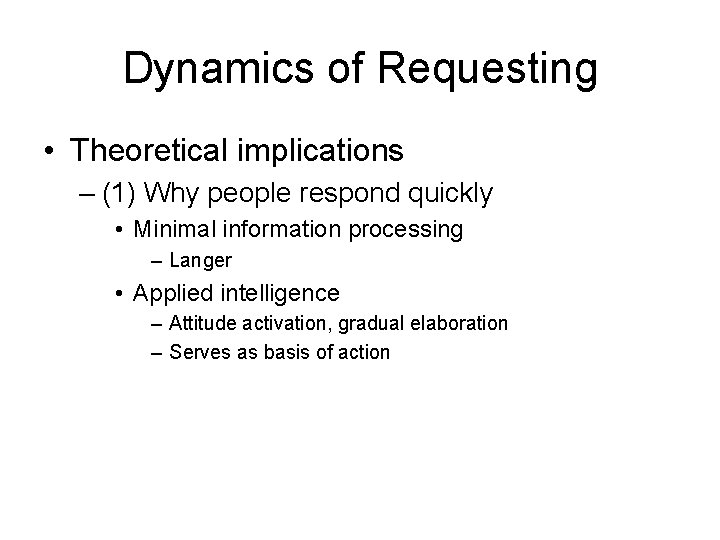 Dynamics of Requesting

• Theoretical implications
  – (1) Why people respond quickly
    • Minimal information processing
      – Langer
    • Applied intelligence
      – Attitude activation, gradual elaboration
      – Serves as basis of action